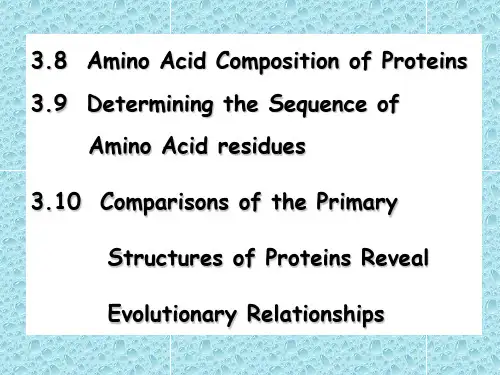 3.8 Amino Acid Composition of Proteins

3.9 Determining the Sequence of Amino Acid residues

3.10 Comparisons of the Primary Structures of Proteins Reveal Evolutionary Relationships